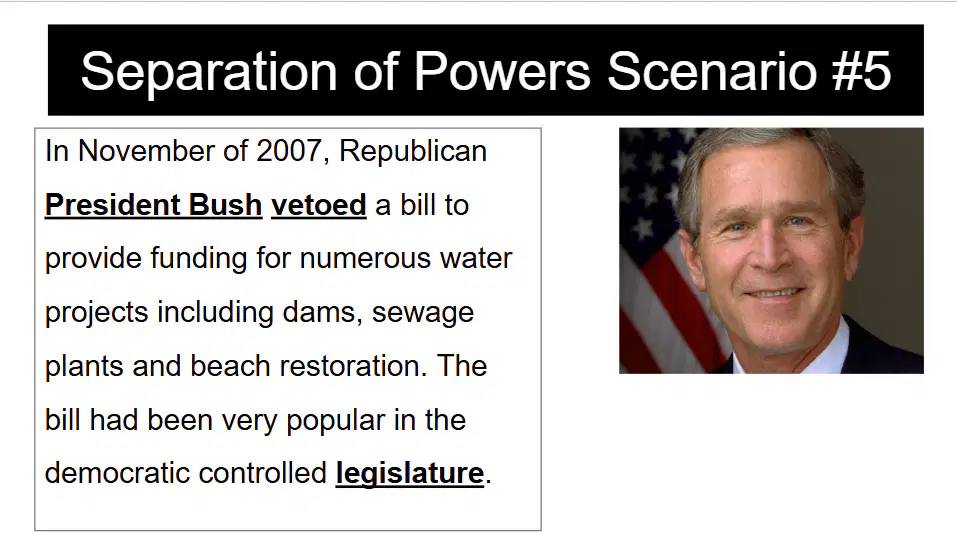 Separation of Powers Scenario #5

In November of 2007, Republican President Bush vetoed a bill to provide funding for numerous water projects including dams, sewage plants and beach restoration. The bill had been very popular in the democratic controlled legislature.